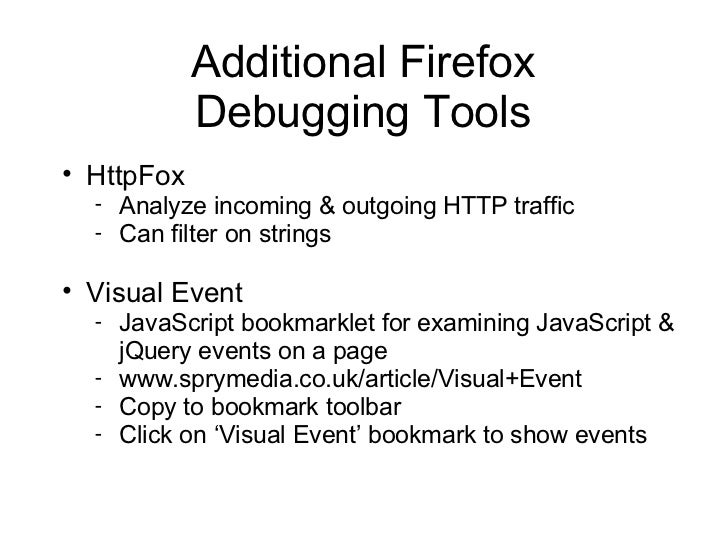 Additional Firefox Debugging Tools

• HttpFox
- Analyze incoming & outgoing HTTP traffic
- Can filter on strings

• Visual Event
- JavaScript bookmarklet for examining JavaScript & jQuery events on a page
- www.sprymedia.co.uk/article/Visual+Event
- Copy to bookmark toolbar
- Click on ‘Visual Event’ bookmark to show events